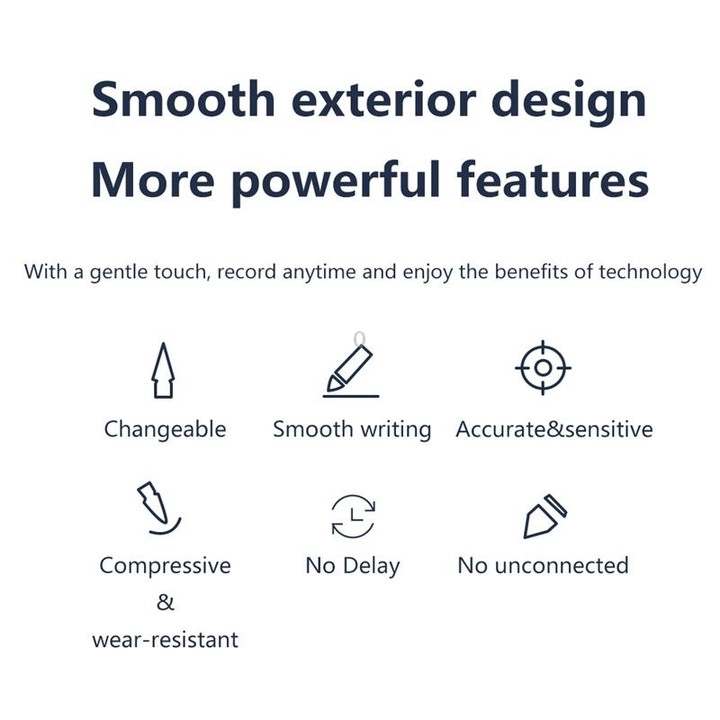 Smooth exterior design
More powerful features

With a gentle touch, record anytime and enjoy the benefits of technology

Changeable

Smooth writing

Accurate&sensitive

Compressive
&
wear-resistant

No Delay

No unconnected